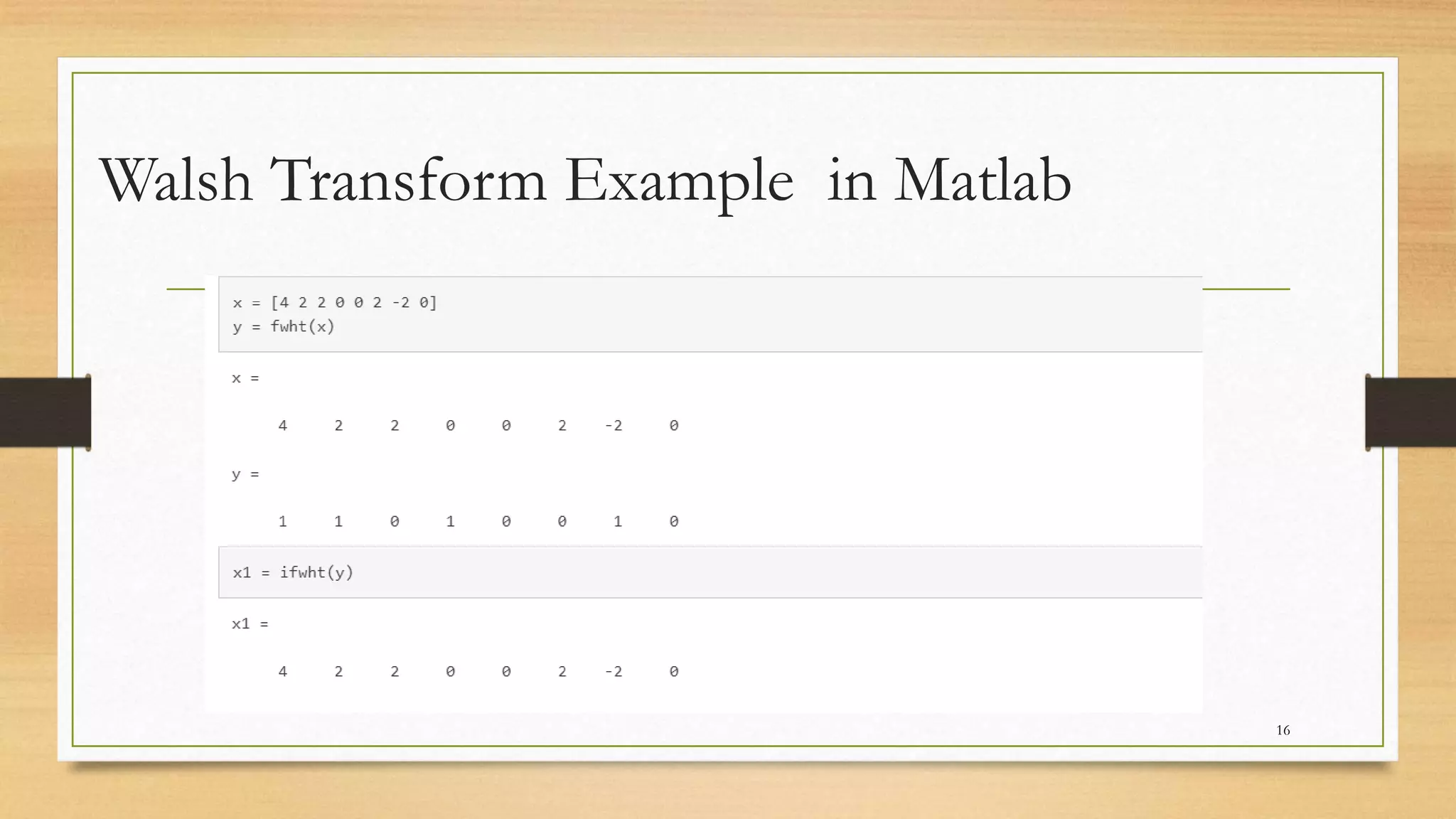 Walsh Transform Example in Matlab

x = [4 2 2 0 0 2 -2 0]
y = fwht(x)

x =

4 2 2 0 0 2 -2 0

y =

1 1 0 1 0 0 1 0

x1 = ifwht(y)

x1 =

4 2 2 0 0 2 -2 0

16